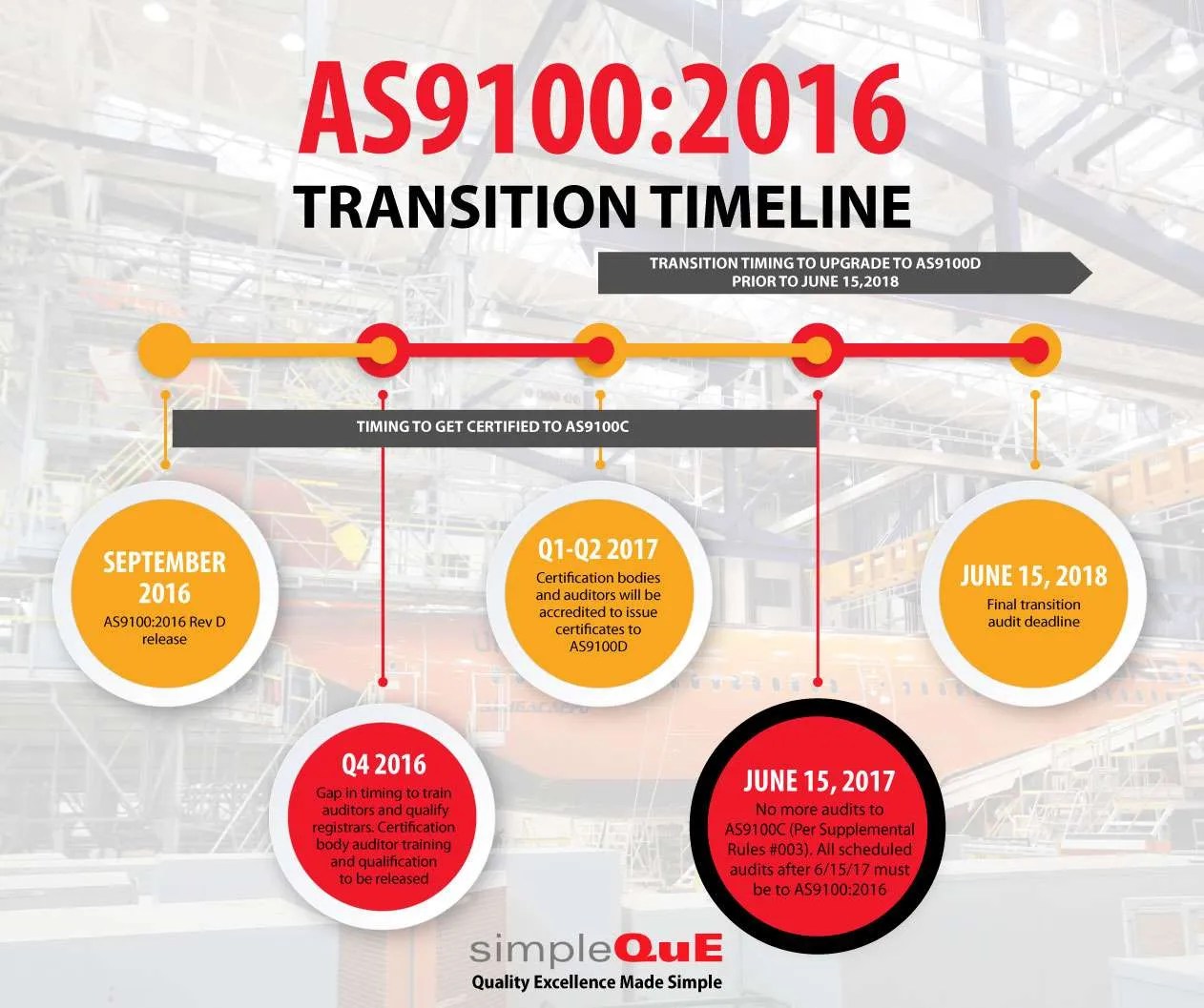 AS9100:2016
TRANSITION TIMELINE

TRANSITION TIMING TO UPGRADE TO AS9100D PRIOR TO JUNE 15,2018

TIMING TO GET CERTIFIED TO AS9100C

SEPTEMBER 2016
AS9100:2016 Rev D release

Q4 2016
Gap in timing to train auditors and qualify registrars. Certification body auditor training and qualification to be released

Q1-Q2 2017
Certification bodies and auditors will be accredited to issue certificates to AS9100D

JUNE 15, 2017
No more audits to AS9100C (Per Supplemental Rules #003). All scheduled audits after 6/15/17 must be to AS9100:2016

JUNE 15, 2018
Final transition audit deadline

simpleQuE
Quality Excellence Made Simple